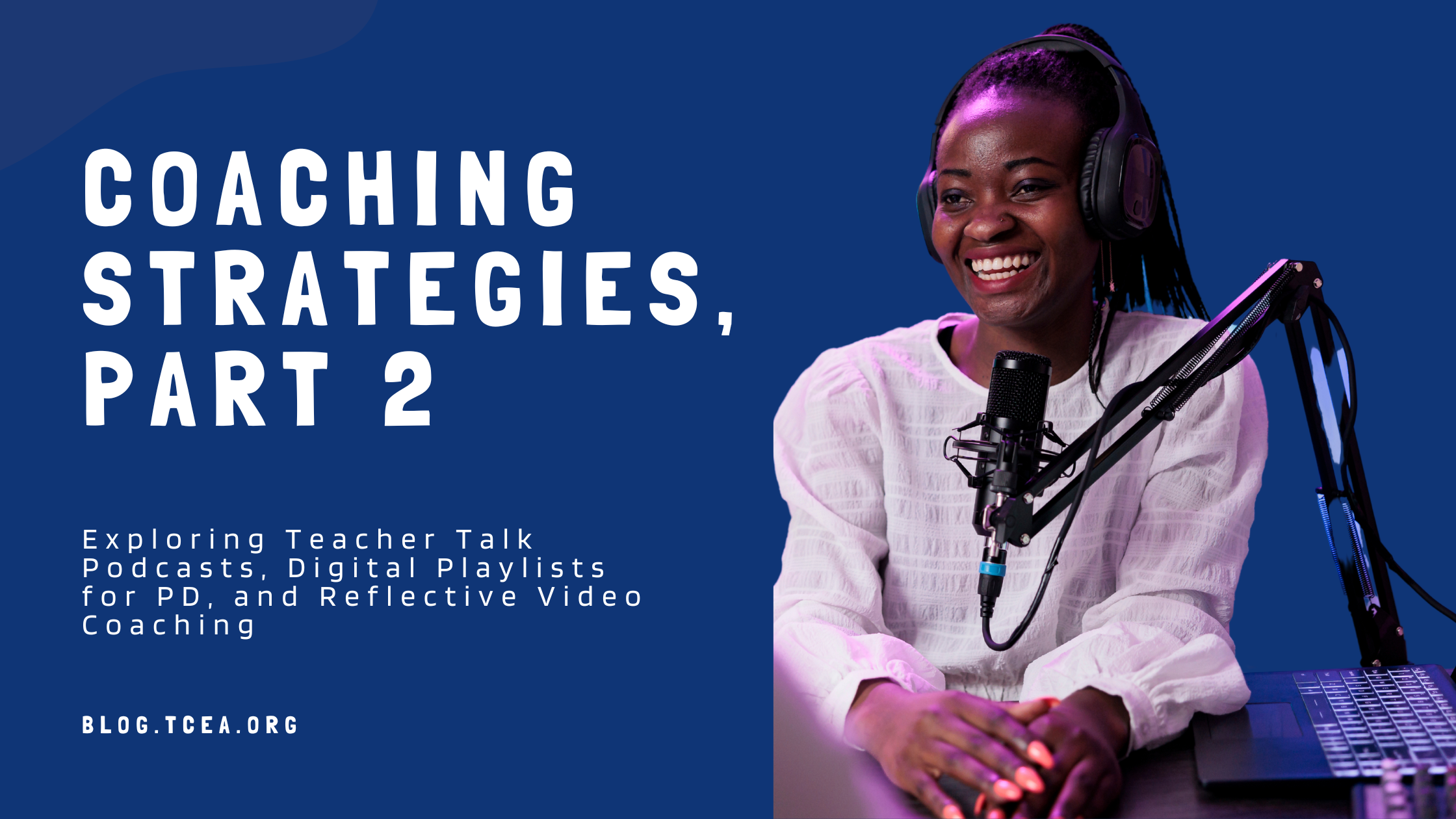 COACHING STRATEGIES, PART 2

Exploring Teacher Talk Podcasts, Digital Playlists for PD, and Reflective Video Coaching

BLOG.TCEA.ORG